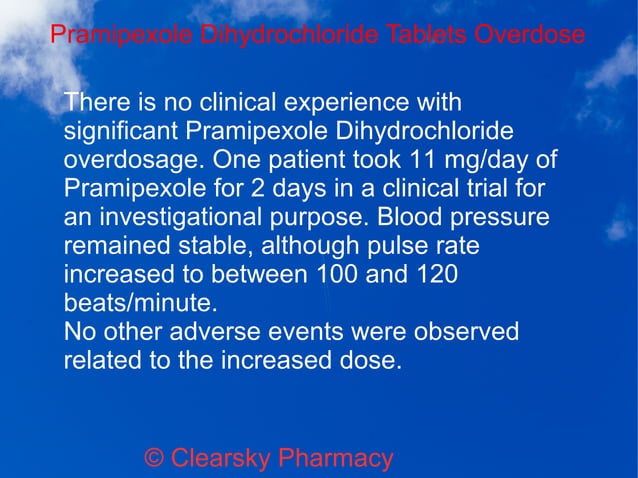 Pramipexole Dihydrochloride Tablets Overdose

There is no clinical experience with significant Pramipexole Dihydrochloride overdosage. One patient took 11 mg/day of Pramipexole for 2 days in a clinical trial for an investigational purpose. Blood pressure remained stable, although pulse rate increased to between 100 and 120 beats/minute.
No other adverse events were observed related to the increased dose.

© Clearsky Pharmacy